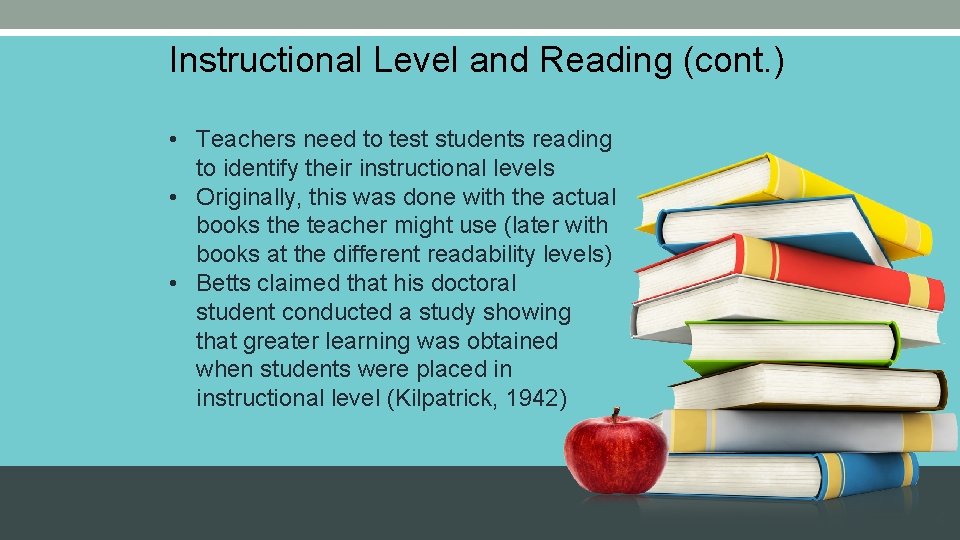 Instructional Level and Reading (cont.)

• Teachers need to test students reading to identify their instructional levels
• Originally, this was done with the actual books the teacher might use (later with books at the different readability levels)
• Betts claimed that his doctoral student conducted a study showing that greater learning was obtained when students were placed in instructional level (Kilpatrick, 1942)